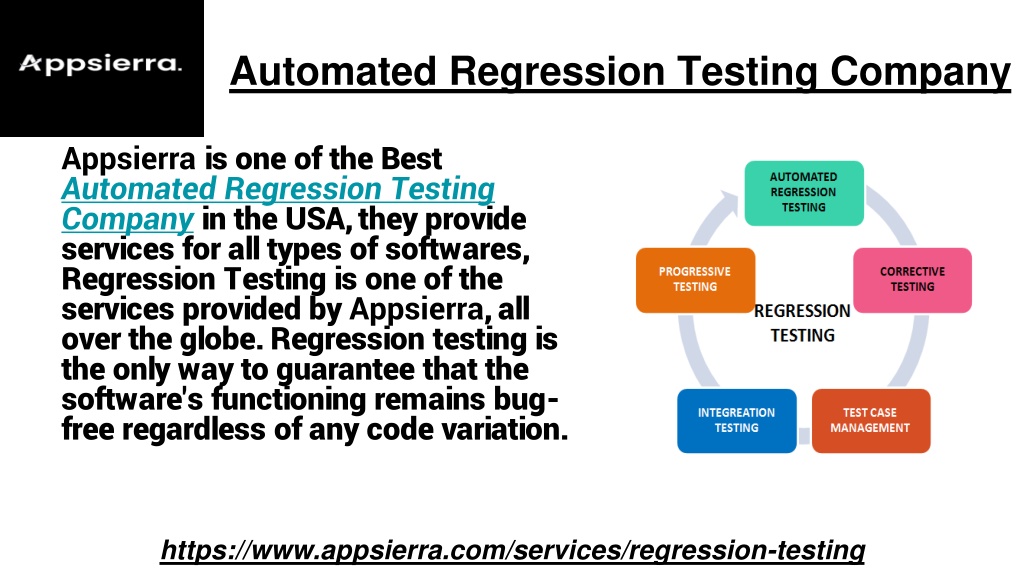 Appsierra.

Automated Regression Testing Company

Appsierra is one of the Best Automated Regression Testing Company in the USA, they provide services for all types of softwares, Regression Testing is one of the services provided by Appsierra, all over the globe. Regression testing is the only way to guarantee that the software's functioning remains bug-free regardless of any code variation.

AUTOMATED REGRESSION TESTING

CORRECTIVE TESTING

TEST CASE MANAGEMENT

INTEGREATION TESTING

PROGRESSIVE TESTING

REGRESSION TESTING

https://www.appsierra.com/services/regression-testing